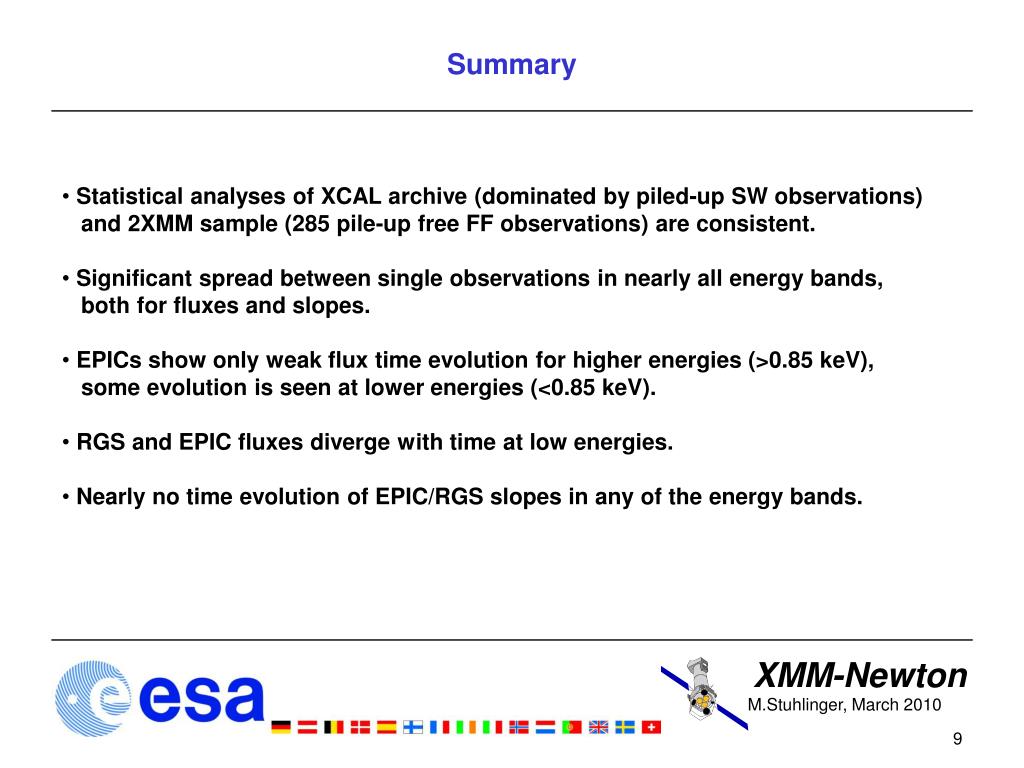 Summary

• Statistical analyses of XCAL archive (dominated by piled-up SW observations) and 2XMM sample (285 pile-up free FF observations) are consistent.

• Significant spread between single observations in nearly all energy bands, both for fluxes and slopes.

• EPICs show only weak flux time evolution for higher energies (>0.85 keV), some evolution is seen at lower energies (<0.85 keV).

• RGS and EPIC fluxes diverge with time at low energies.

• Nearly no time evolution of EPIC/RGS slopes in any of the energy bands.

esa

XMM-Newton

M.Stuhlinger, March 2010

9